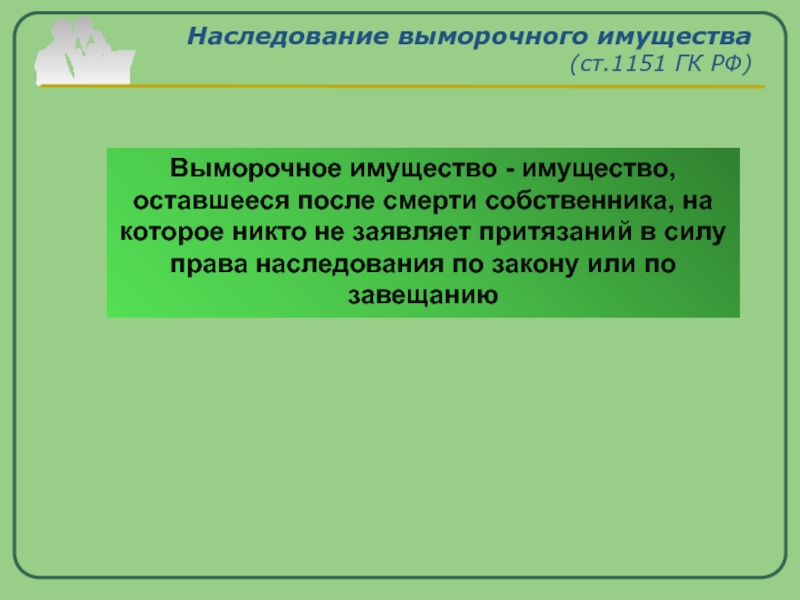 Наследование выморочного имущества (ст.1151 ГК РФ)

Выморочное имущество - имущество, оставшееся после смерти собственника, на которое никто не заявляет притязаний в силу права наследования по закону или по завещанию